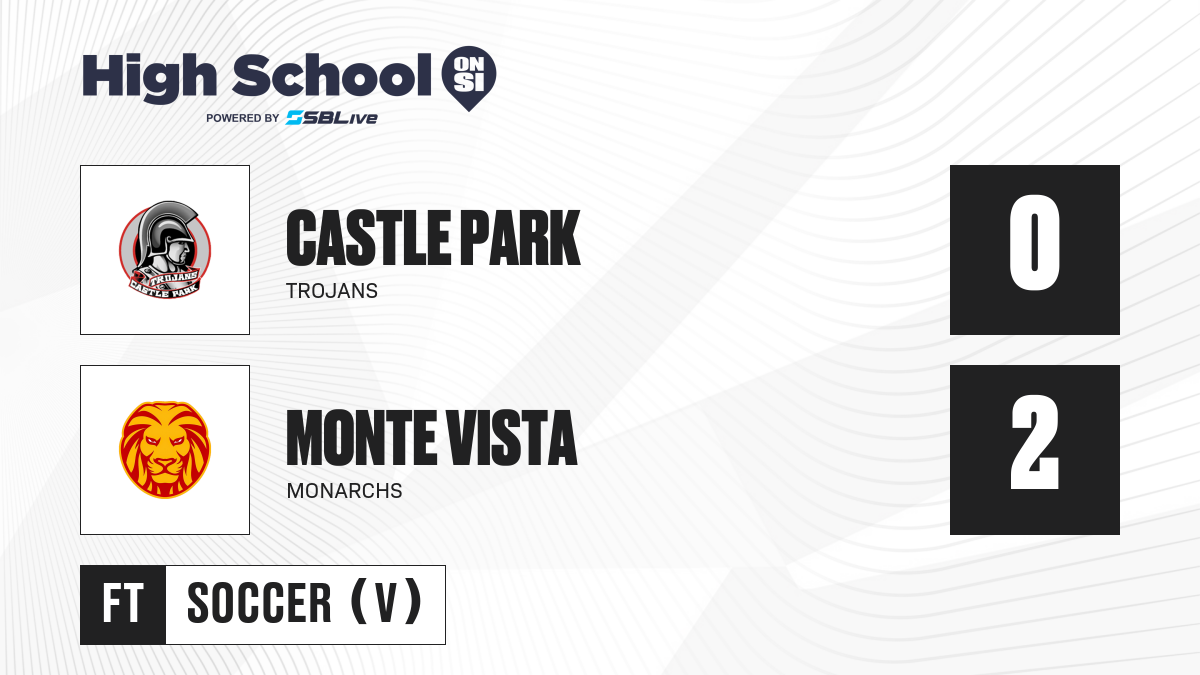 High School ON SI
POWERED BY SBLive

TROJANS CASTLE PARK

CASTLE PARK
TROJANS

0

MONTE VISTA
MONARCHS

2

FT SOCCER (V)